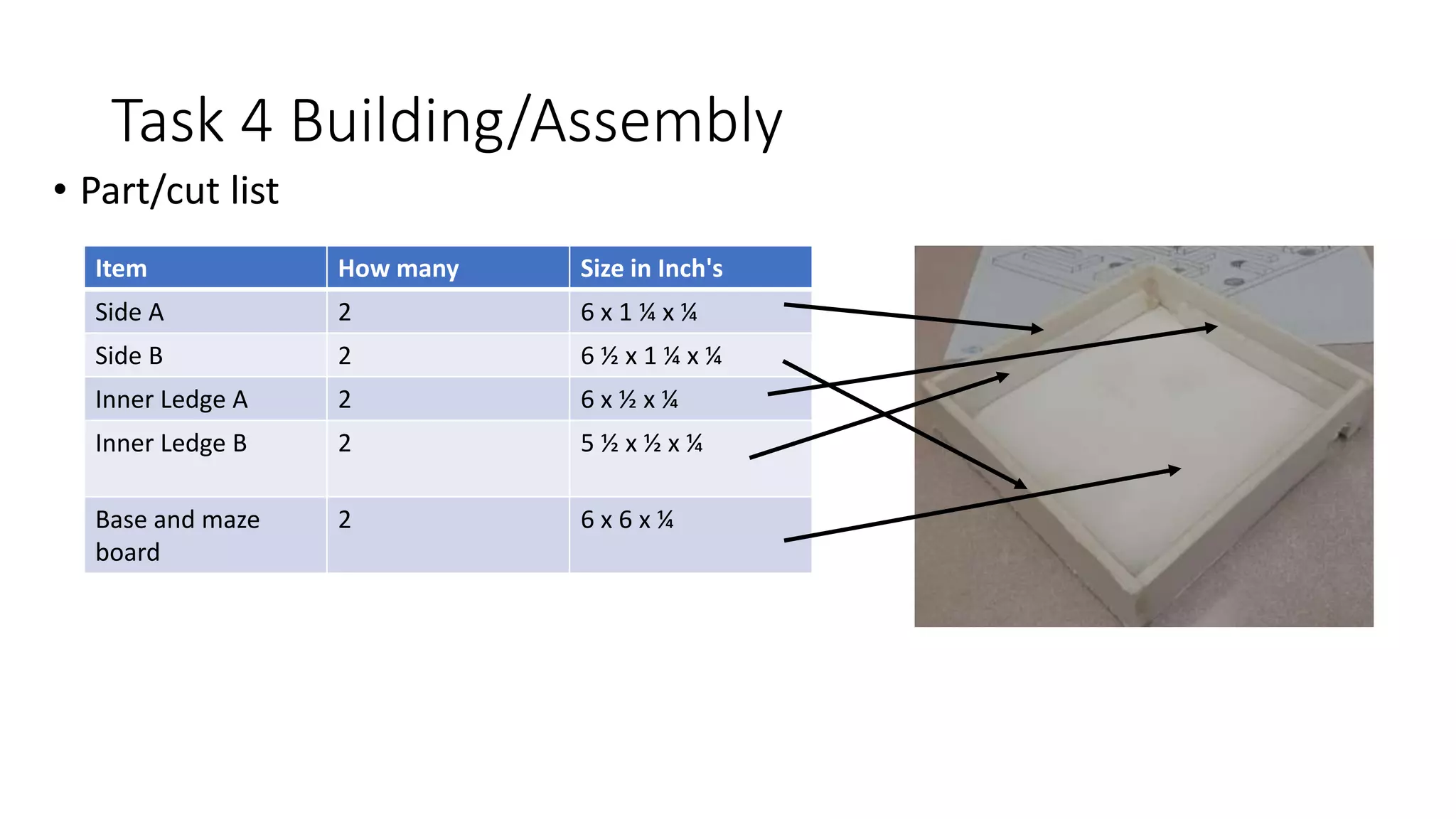 Task 4 Building/Assembly

• Part/cut list

| Item | How many | Size in Inch's |
|---|---|---|
| Side A | 2 | 6 x 1 ¼ x ¼ |
| Side B | 2 | 6 ½ x 1 ¼ x ¼ |
| Inner Ledge A | 2 | 6 x ½ x ¼ |
| Inner Ledge B | 2 | 5 ½ x ½ x ¼ |
| Base and maze board | 2 | 6 x 6 x ¼ |